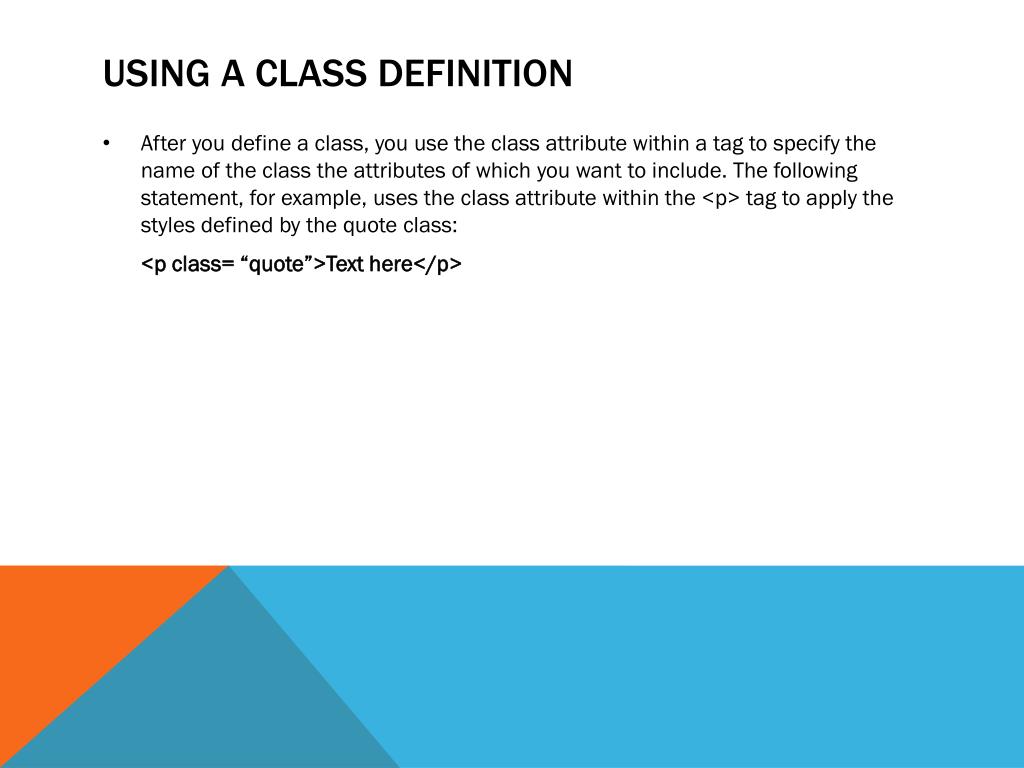 USING A CLASS DEFINITION

• After you define a class, you use the class attribute within a tag to specify the name of the class the attributes of which you want to include. The following statement, for example, uses the class attribute within the <p> tag to apply the styles defined by the quote class:

<p class= “quote”>Text here</p>